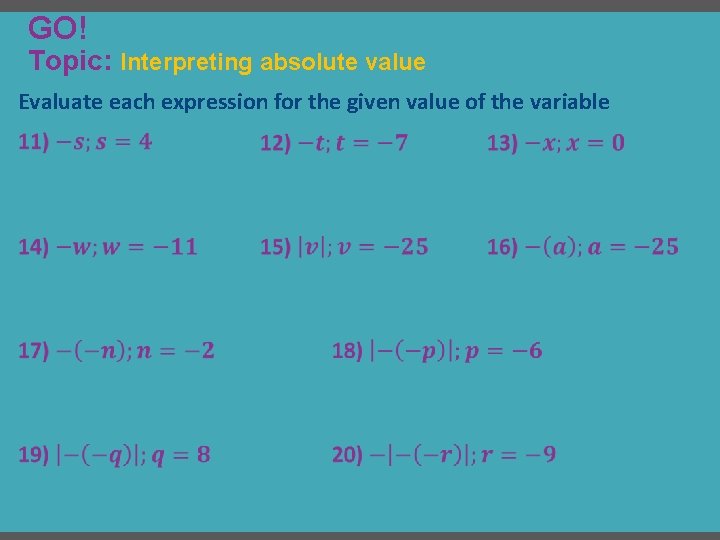 GO!
Topic: Interpreting absolute value

Evaluate each expression for the given value of the variable

11) $-s; s = 4$

12) $-t; t = -7$

13) $-x; x = 0$

14) $-w; w = -11$

15) $|v|; v = -25$

16) $-(a); a = -25$

17) $-(-n); n = -2$

18) $|-(-p)|; p = -6$

19) $|-(-q)|; q = 8$

20) $-|-(-r)|; r = -9$